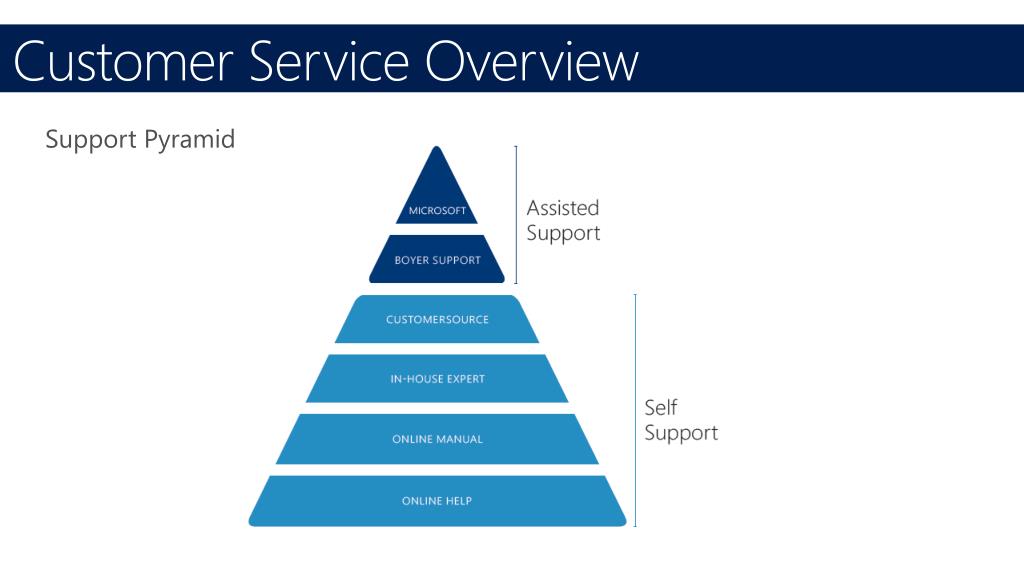 Customer Service Overview

Support Pyramid

MICROSOFT

BOYER SUPPORT

Assisted Support

CUSTOMERSOURCE

IN-HOUSE EXPERT

ONLINE MANUAL

ONLINE HELP

Self Support